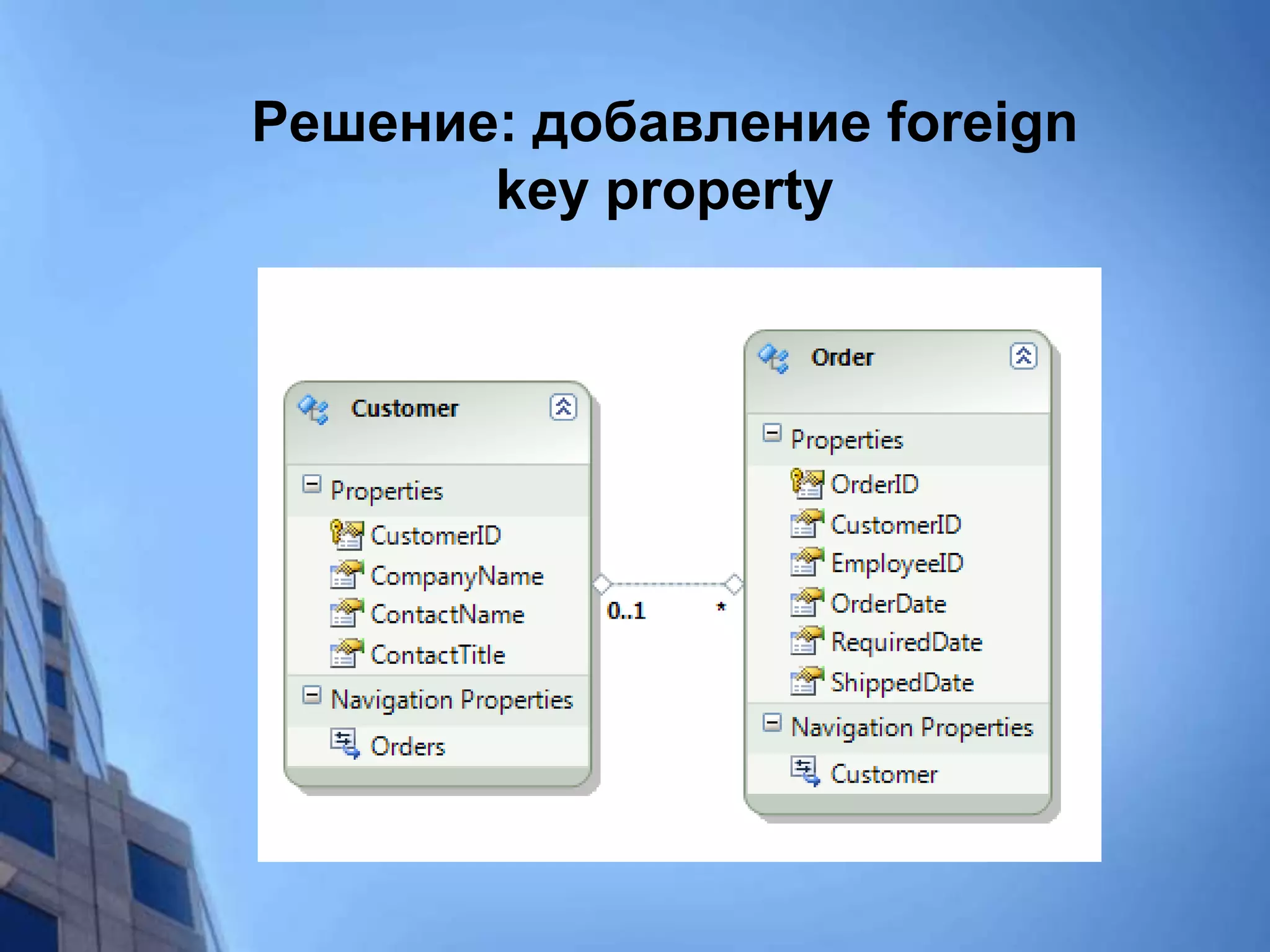 Решение: добавление foreign key property

Customer

Properties

CustomerID

CompanyName

ContactName

ContactTitle

Navigation Properties

Orders

0..1

*

Order

Properties

OrderID

CustomerID

EmployeeID

OrderDate

RequiredDate

ShippedDate

Navigation Properties

Customer